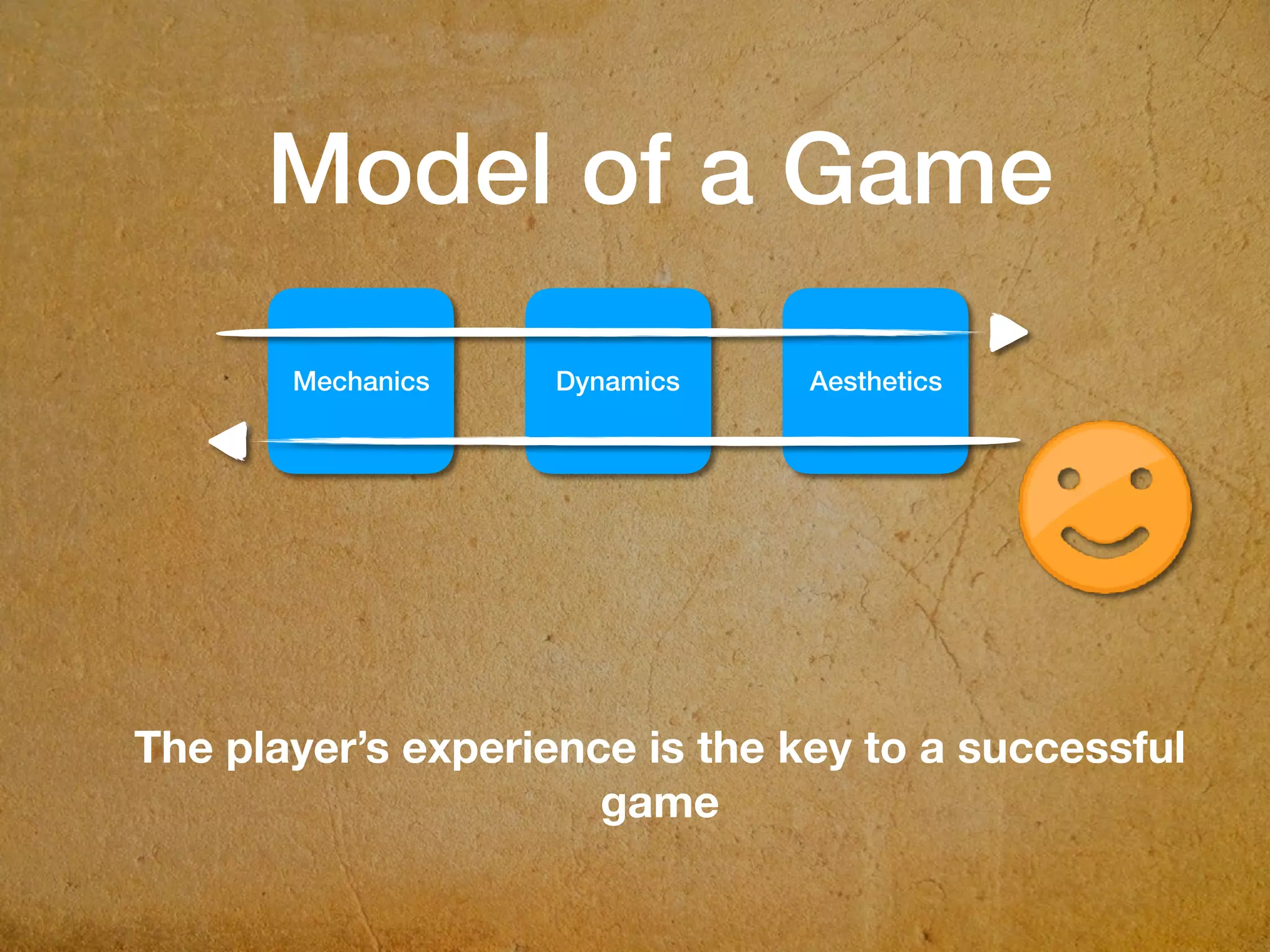 Model of a Game

Mechanics

Dynamics

Aesthetics

The player's experience is the key to a successful game